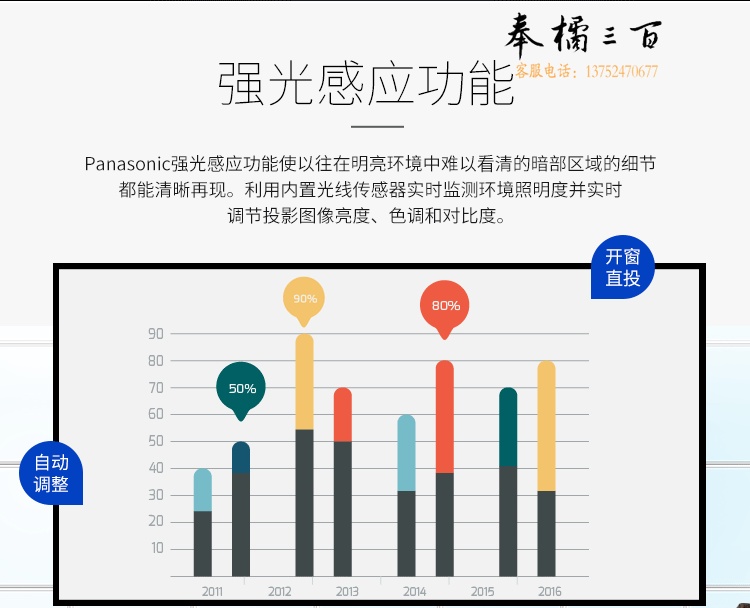 奉橘三百
客服电话：13752470677

强光感应功能

Panasonic强光感应功能使以往在明亮环境中难以看清的暗部区域的细节都能清晰再现。利用内置光线传感器实时监测环境照明度并实时调节投影图像亮度、色调和对比度。

开窗直投

自动调整

90%
80%
50%

90
80
70
60
50
40
30
20
10

2011
2012
2013
2014
2015
2016